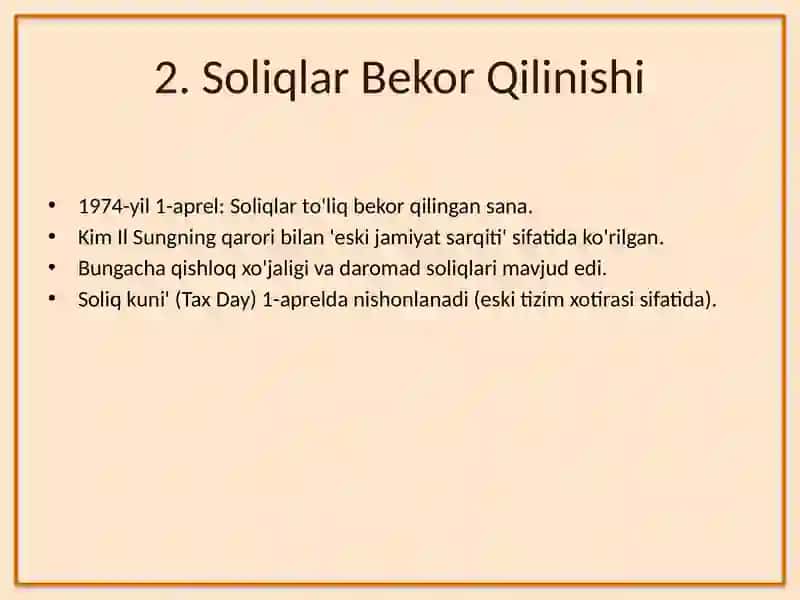 2. Soliqlar Bekor Qilinishi

• 1974-yil 1-aprel: Soliqlar to'liq bekor qilingan sana.
• Kim Il Sungning qarori bilan 'eski jamiyat sarqiti' sifatida ko'rilgan.
• Bungacha qishloq xo'jaligi va daromad soliqlari mavjud edi.
• Soliq kuni' (Tax Day) 1-aprelda nishonlanadi (eski tizim xotirasi sifatida).